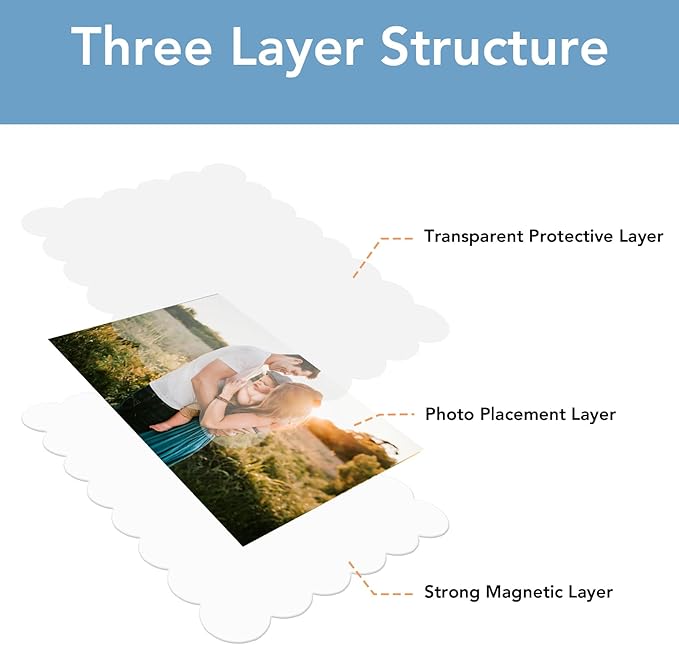 Three Layer Structure

Transparent Protective Layer

Photo Placement Layer

Strong Magnetic Layer